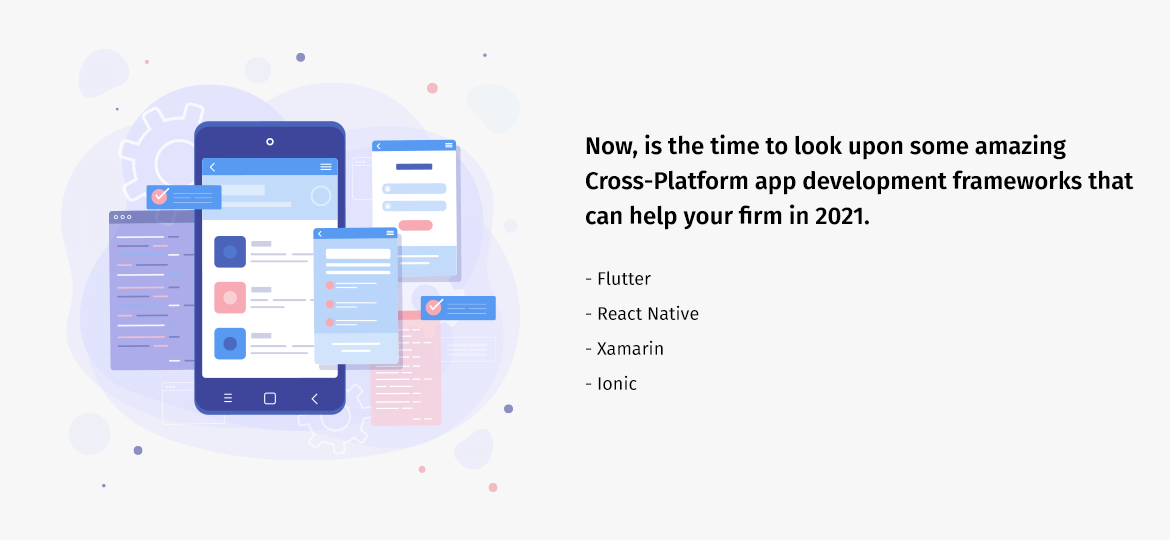 Now, is the time to look upon some amazing Cross-Platform app development frameworks that can help your firm in 2021.

- Flutter
- React Native
- Xamarin
- Ionic